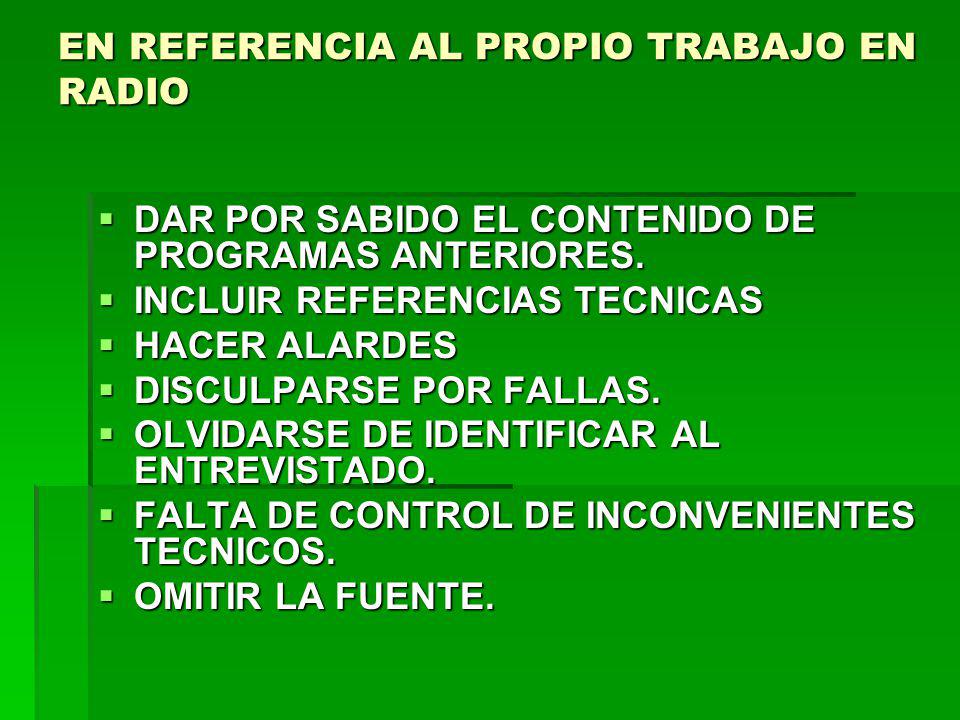 EN REFERENCIA AL PROPIO TRABAJO EN RADIO

- DAR POR SABIDO EL CONTENIDO DE PROGRAMAS ANTERIORES.
- INCLUIR REFERENCIAS TECNICAS
- HACER ALARDES
- DISCULPARSE POR FALLAS.
- OLVIDARSE DE IDENTIFICAR AL ENTREVISTADO.
- FALTA DE CONTROL DE INCONVENIENTES TECNICOS.
- OMITIR LA FUENTE.